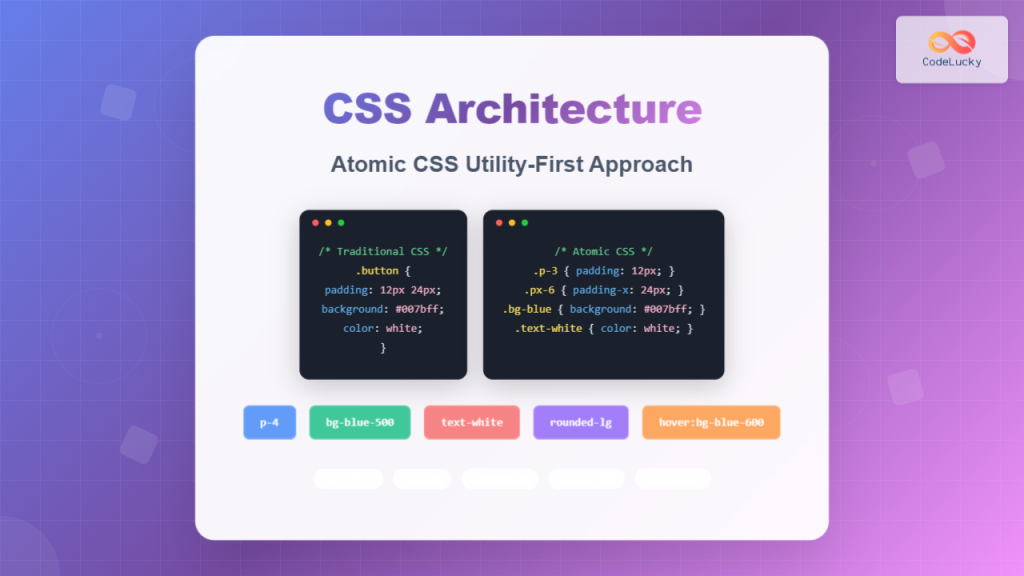 CodeLucky

CSS Architecture

Atomic CSS Utility-First Approach

/* Traditional CSS */
.button {
padding: 12px 24px;
background: #007bff;
color: white;
}

/* Atomic CSS */
.p-3 { padding: 12px; }
.px-6 { padding-x: 24px; }
.bg-blue { background: #007bff; }
.text-white { color: white; }

p-4 bg-blue-500 text-white rounded-lg hover:bg-blue-600